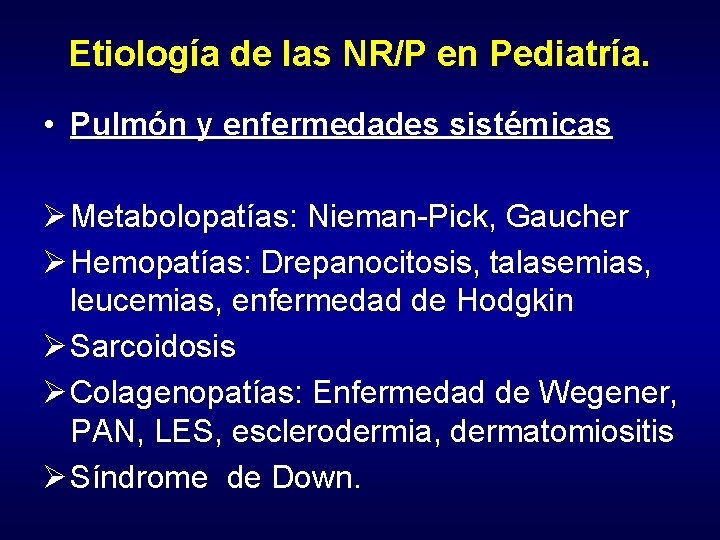 Etiología de las NR/P en Pediatría.

• Pulmón y enfermedades sistémicas

➢ Metabolopatías: Nieman-Pick, Gaucher

➢ Hemopatías: Drepanocitosis, talasemias, leucemias, enfermedad de Hodgkin

➢ Sarcoidosis

➢ Colagenopatías: Enfermedad de Wegener, PAN, LES, esclerodermia, dermatomiositis

➢ Síndrome de Down.